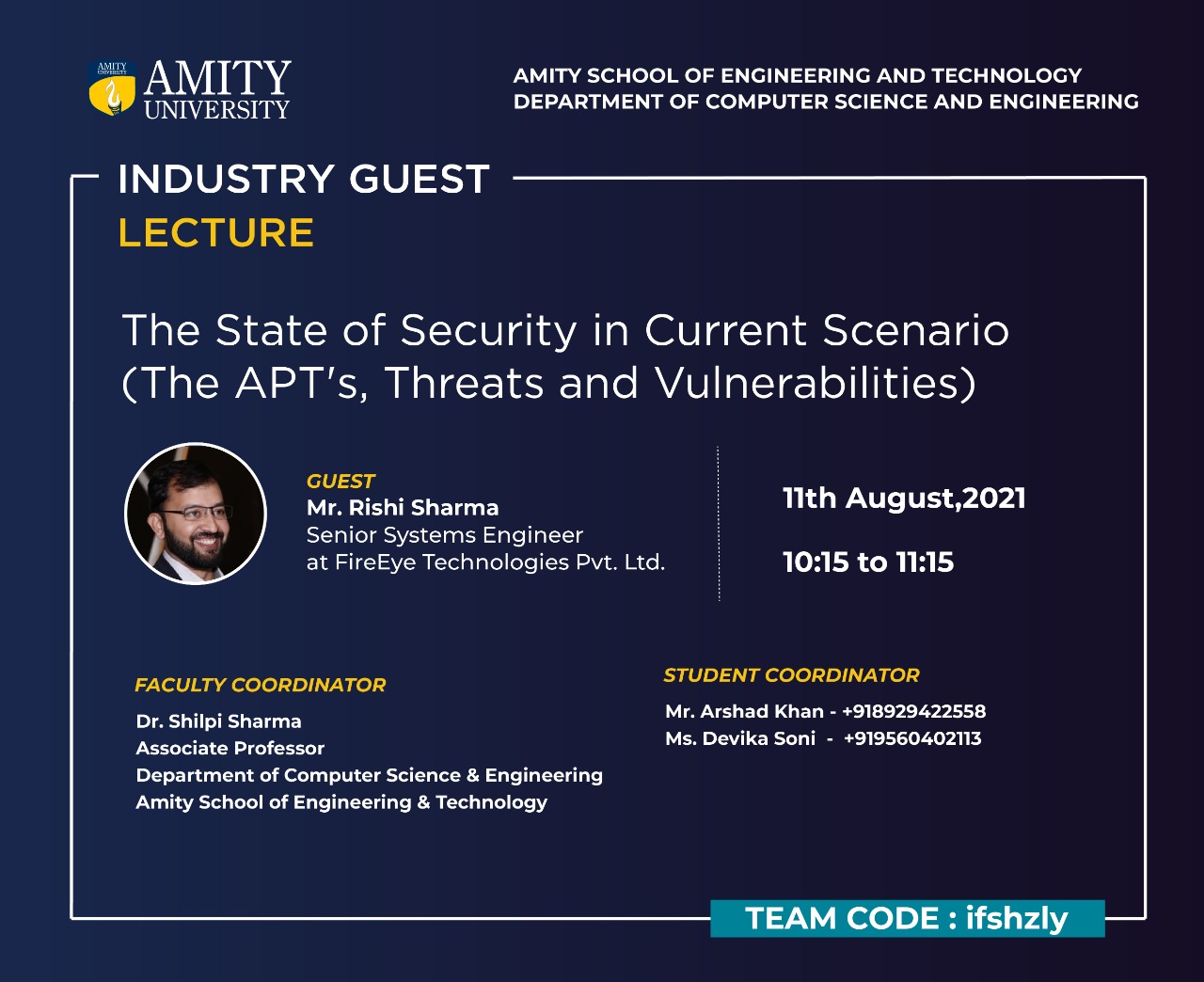 AMITY UNIVERSITY
AMITY UNIVERSITY

AMITY SCHOOL OF ENGINEERING AND TECHNOLOGY
DEPARTMENT OF COMPUTER SCIENCE AND ENGINEERING

INDUSTRY GUEST
LECTURE

The State of Security in Current Scenario (The APT's, Threats and Vulnerabilities)

GUEST
Mr. Rishi Sharma
Senior Systems Engineer
at FireEye Technologies Pvt. Ltd.

11th August,2021

10:15 to 11:15

FACULTY COORDINATOR
Dr. Shilpi Sharma
Associate Professor
Department of Computer Science & Engineering
Amity School of Engineering & Technology

STUDENT COORDINATOR
Mr. Arshad Khan - +918929422558
Ms. Devika Soni - +919560402113

TEAM CODE : ifshzly